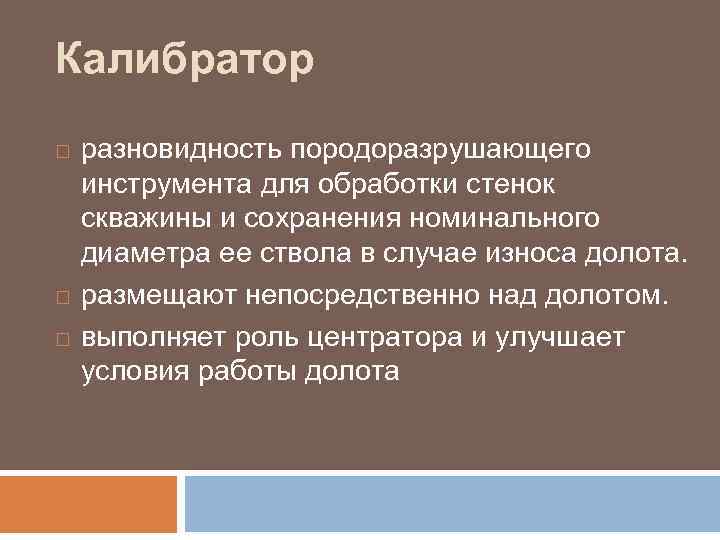 Калибратор

разновидность породоразрушающего инструмента для обработки стенок скважины и сохранения номинального диаметра ее ствола в случае износа долота.

размещают непосредственно над долотом.

выполняет роль центратора и улучшает условия работы долота